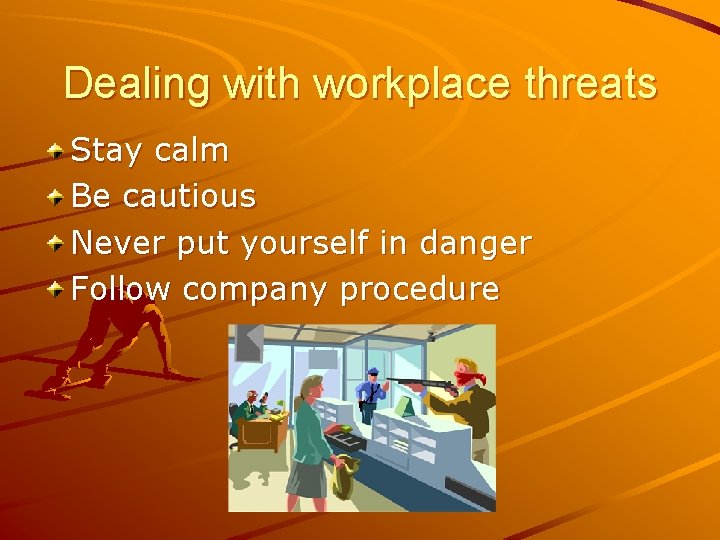 Dealing with workplace threats

Stay calm

Be cautious

Never put yourself in danger

Follow company procedure